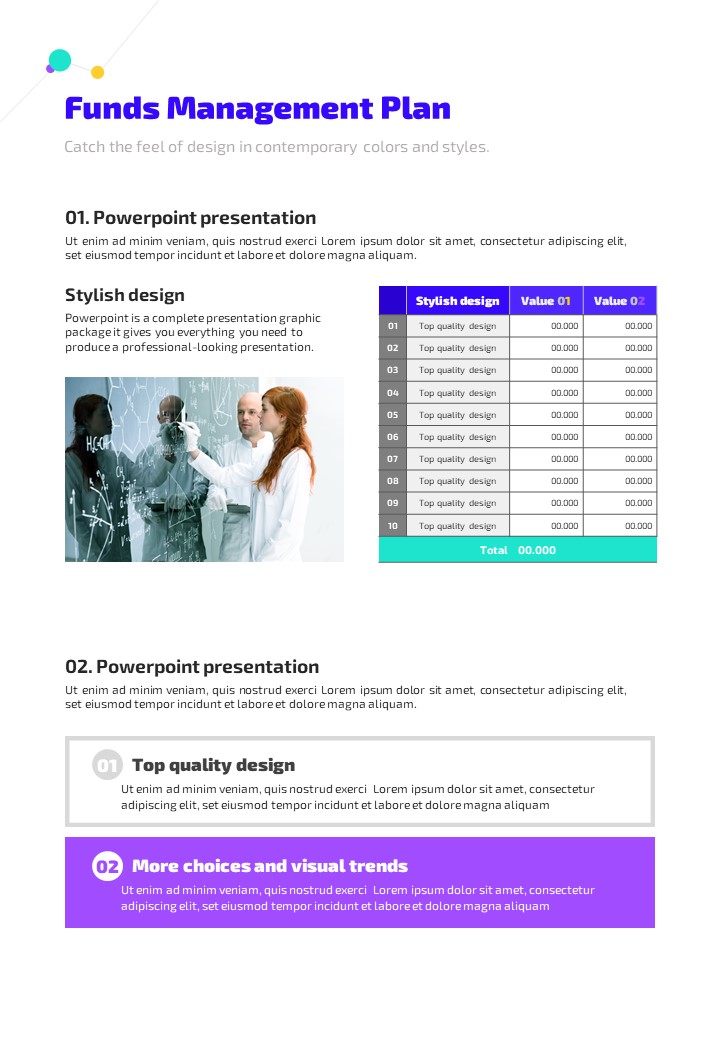 Funds Management Plan

Catch the feel of design in contemporary colors and styles.

01. Powerpoint presentation

Ut enim ad minim veniam, quis nostrud exerci Lorem ipsum dolor sit amet, consectetur adipiscing elit, set eiusmod tempor incidunt et labore et dolore magna aliquam.

Stylish design

Powerpoint is a complete presentation graphic package it gives you everything you need to produce a professional-looking presentation.

| | Stylish design | Value 01 | Value 02 |
|---|---|---|---|
| 01 | Top quality design | 00.000 | 00.000 |
| 02 | Top quality design | 00.000 | 00.000 |
| 03 | Top quality design | 00.000 | 00.000 |
| 04 | Top quality design | 00.000 | 00.000 |
| 05 | Top quality design | 00.000 | 00.000 |
| 06 | Top quality design | 00.000 | 00.000 |
| 07 | Top quality design | 00.000 | 00.000 |
| 08 | Top quality design | 00.000 | 00.000 |
| 09 | Top quality design | 00.000 | 00.000 |
| 10 | Top quality design | 00.000 | 00.000 |
| Total 00.000 | | | |

02. Powerpoint presentation

Ut enim ad minim veniam, quis nostrud exerci Lorem ipsum dolor sit amet, consectetur adipiscing elit, set eiusmod tempor incidunt et labore et dolore magna aliquam.

01 Top quality design

Ut enim ad minim veniam, quis nostrud exerci Lorem ipsum dolor sit amet, consectetur adipiscing elit, set eiusmod tempor incidunt et labore et dolore magna aliquam

02 More choices and visual trends

Ut enim ad minim veniam, quis nostrud exerci Lorem ipsum dolor sit amet, consectetur adipiscing elit, set eiusmod tempor incidunt et labore et dolore magna aliquam